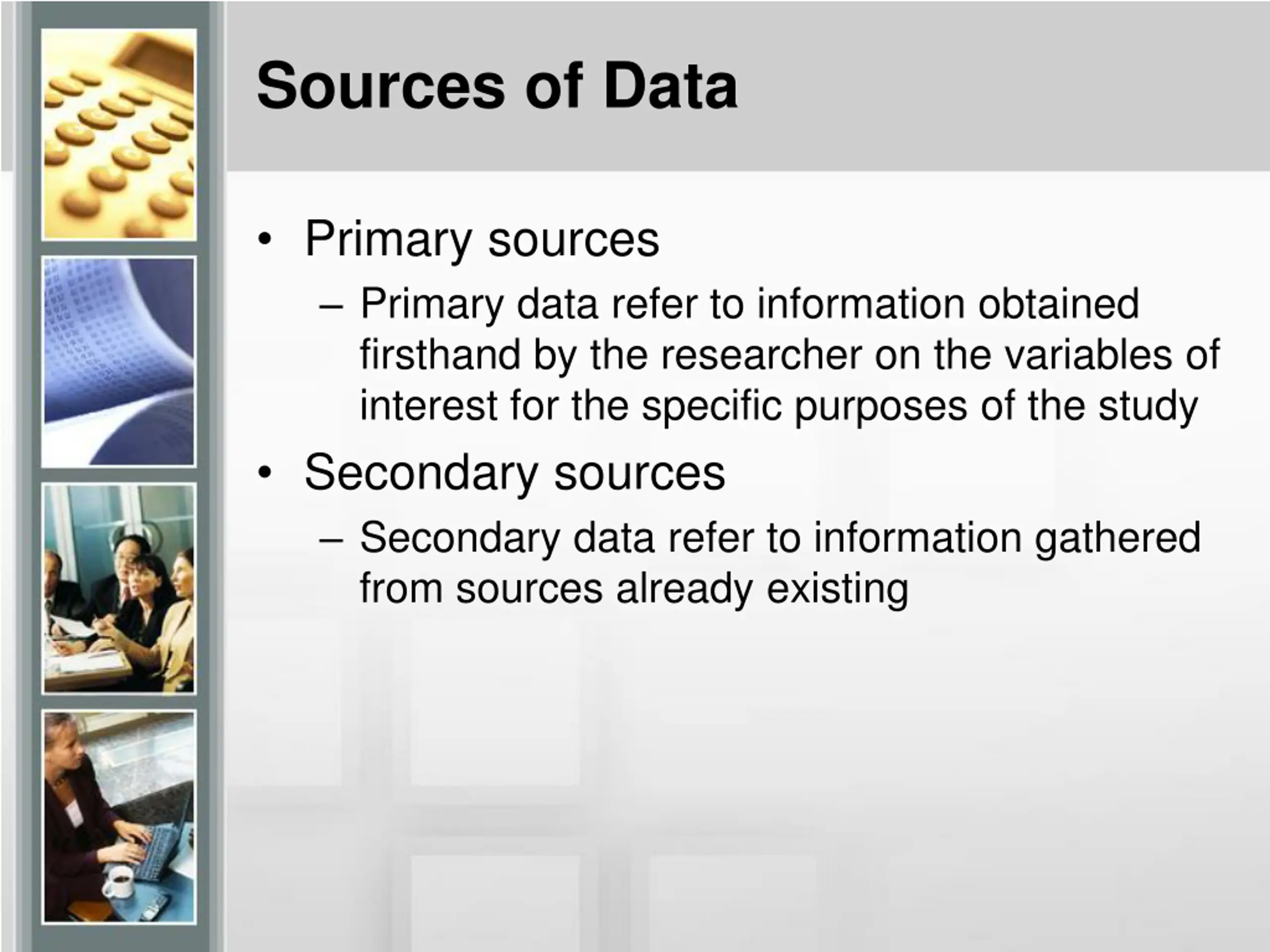 Sources of Data

• Primary sources
– Primary data refer to information obtained firsthand by the researcher on the variables of interest for the specific purposes of the study

• Secondary sources
– Secondary data refer to information gathered from sources already existing